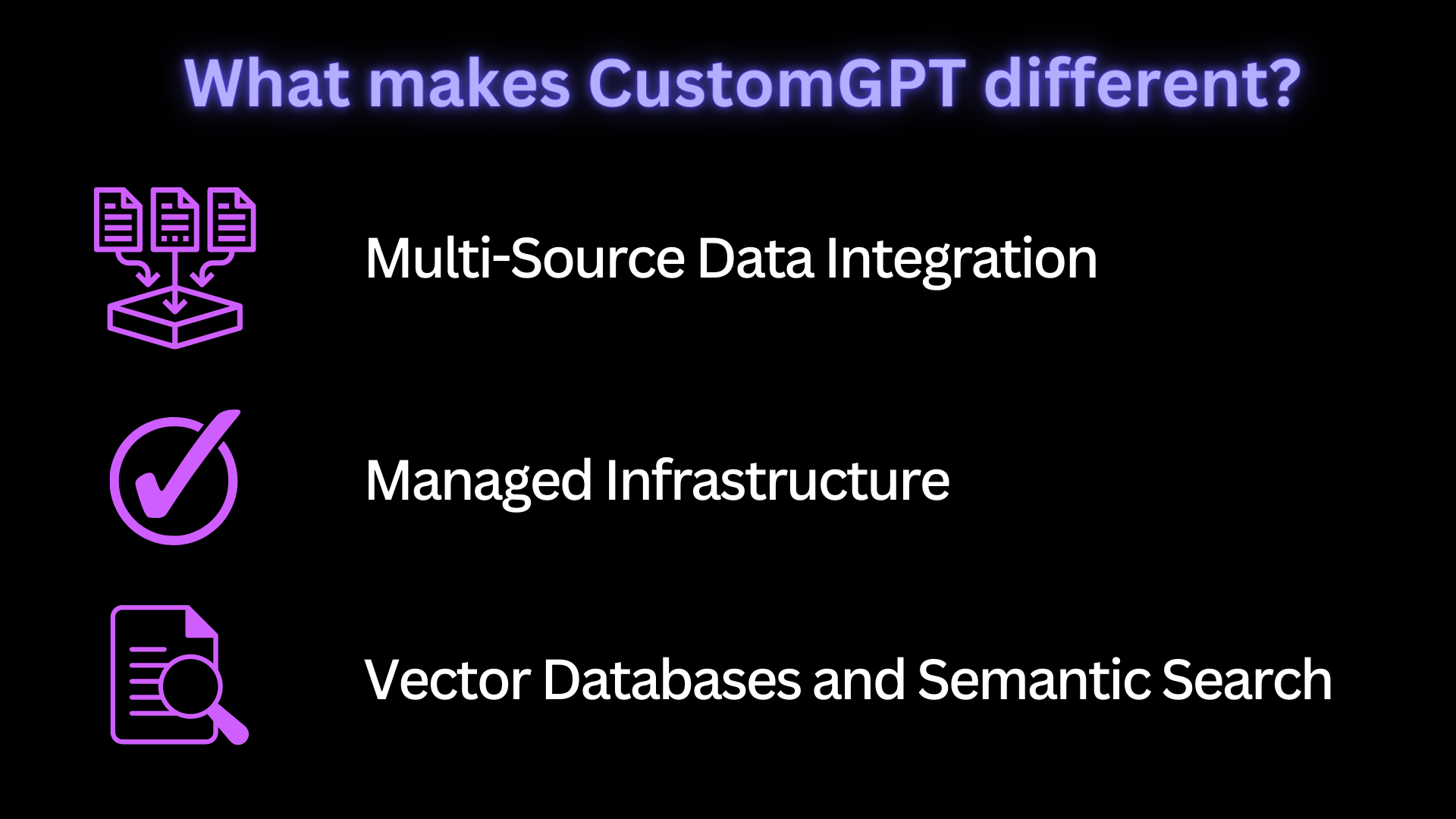 What makes CustomGPT different?

Multi-Source Data Integration

Managed Infrastructure

Vector Databases and Semantic Search